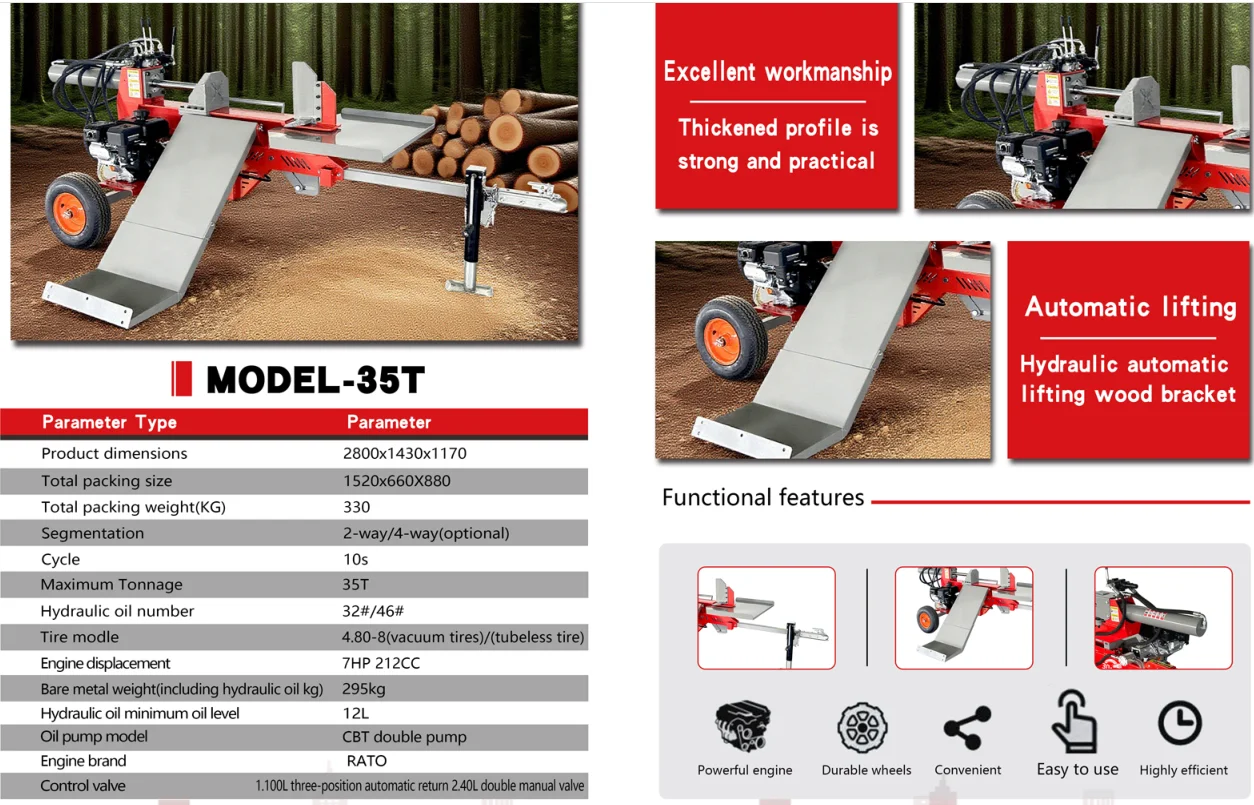 MODEL-35T

| Parameter Type | Parameter |
|---|---|
| Product dimensions | 2800x1430x1170 |
| Total packing size | 1520x660X880 |
| Total packing weight(KG) | 330 |
| Segmentation | 2-way/4-way(optional) |
| Cycle | 10s |
| Maximum Tonnage | 35T |
| Hydraulic oil number | 32#/46# |
| Tire modle | 4.80-8(vacuum tires)/(tubeless tire) |
| Engine displacement | 7HP 212CC |
| Bare metal weight(including hydraulic oil kg) | 295kg |
| Hydraulic oil minimum oil level | 12L |
| Oil pump model | CBT double pump |
| Engine brand | RATO |
| Control valve | 1.100L three-position automatic return 2.40L double manual valve |

Excellent workmanship

Thickened profile is strong and practical

Automatic lifting

Hydraulic automatic lifting wood bracket

Functional features

Powerful engine
Durable wheels
Convenient
Easy to use
Highly efficient